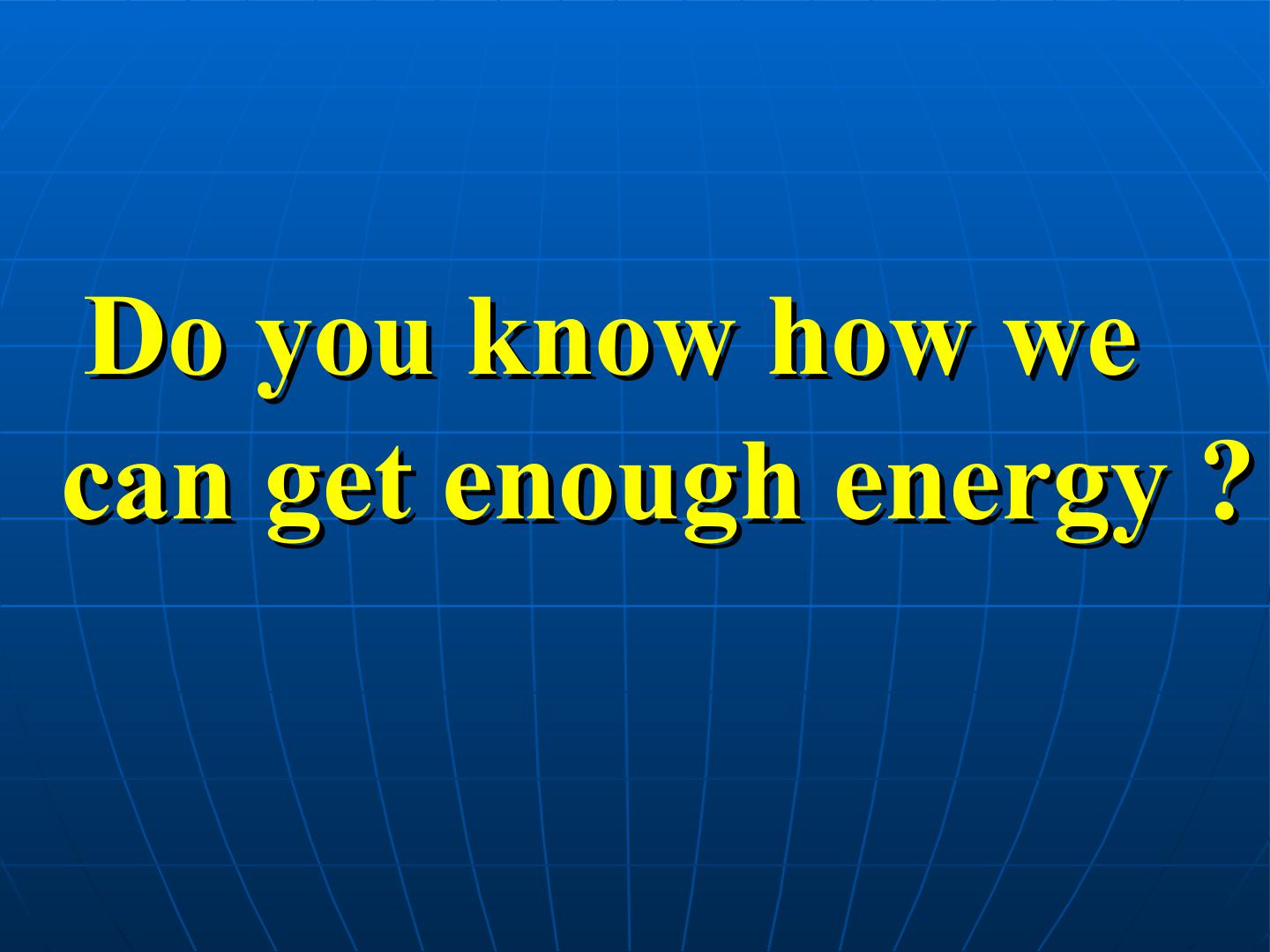 Do you know how we can get enough energy ?